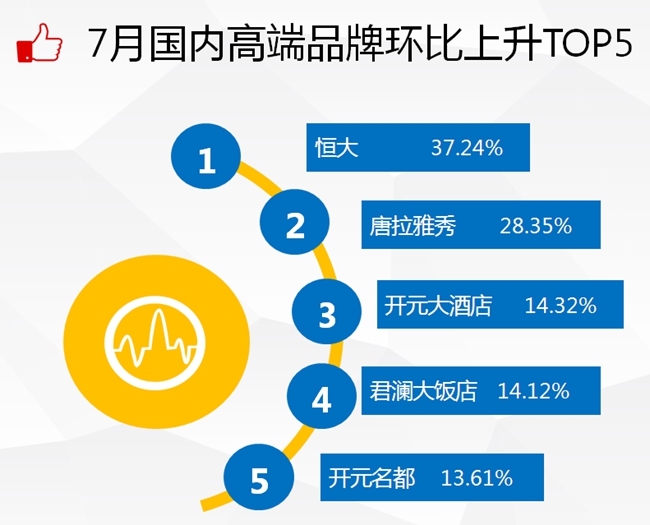 7月国内高端品牌环比上升TOP5

1 恒大 37.24%

2 唐拉雅秀 28.35%

3 开元大酒店 14.32%

4 君澜大饭店 14.12%

5 开元名都 13.61%